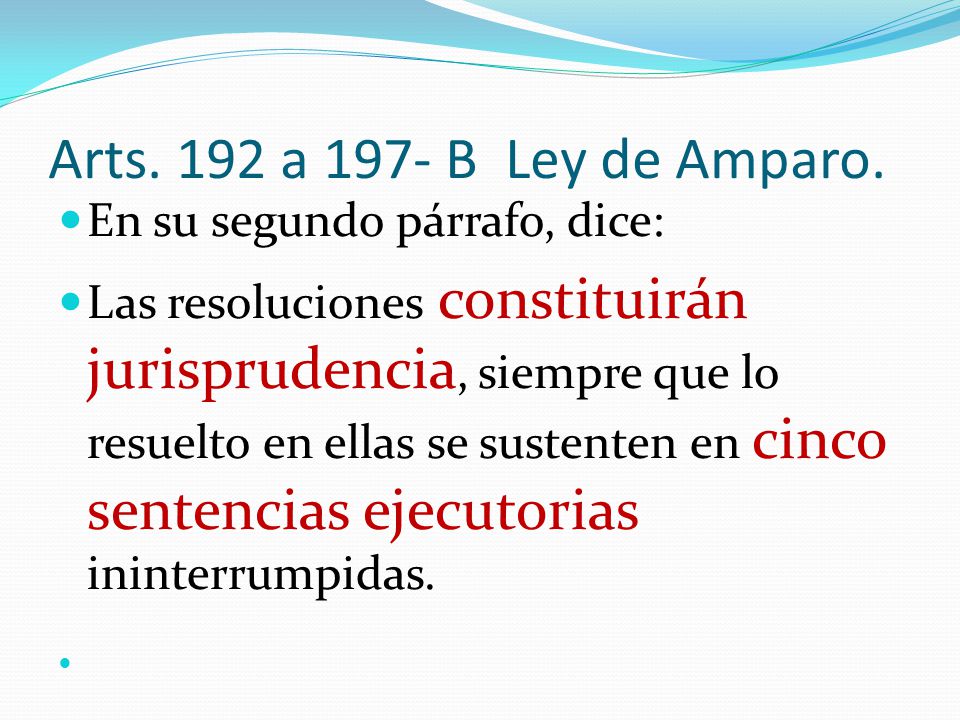 Arts. 192 a 197- B Ley de Amparo.

En su segundo párrafo, dice:

Las resoluciones constituirán jurisprudencia, siempre que lo resuelto en ellas se sustenten en cinco sentencias ejecutorias ininterrumpidas.